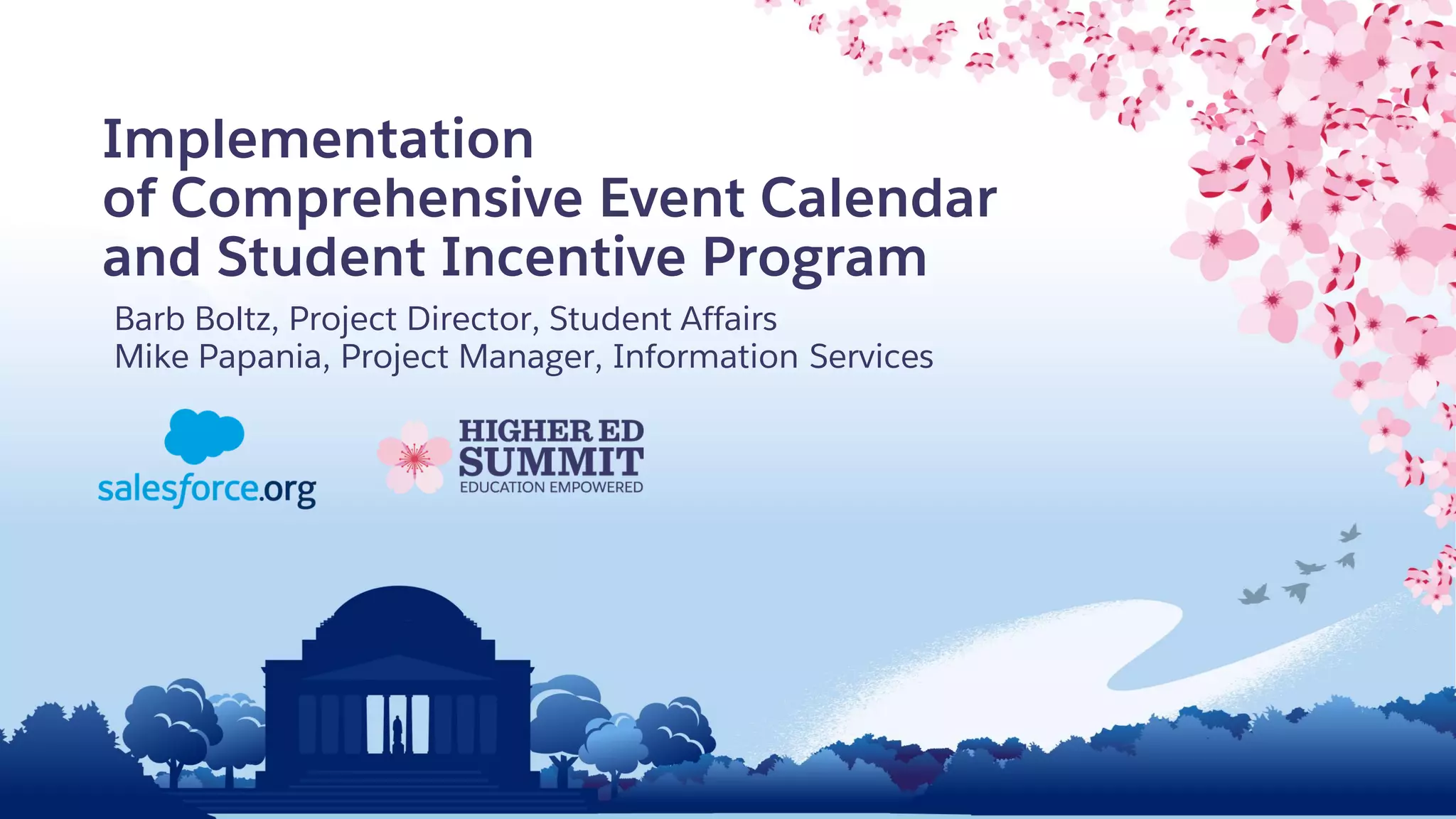 Implementation
of Comprehensive Event Calendar
and Student Incentive Program

Barb Boltz, Project Director, Student Affairs
Mike Papania, Project Manager, Information Services

salesforce.org

HIGHER ED
SUMMIT
EDUCATION EMPOWERED